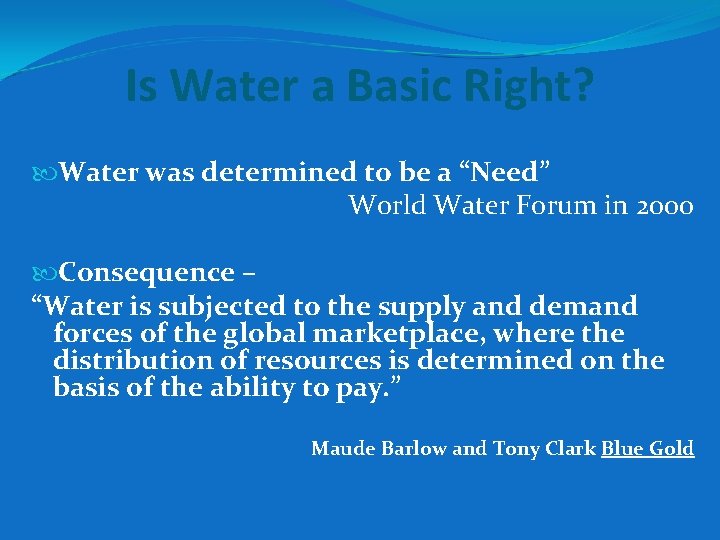 Is Water a Basic Right?

Water was determined to be a “Need”
World Water Forum in 2000

Consequence –
“Water is subjected to the supply and demand forces of the global marketplace, where the distribution of resources is determined on the basis of the ability to pay.”

Maude Barlow and Tony Clark Blue Gold